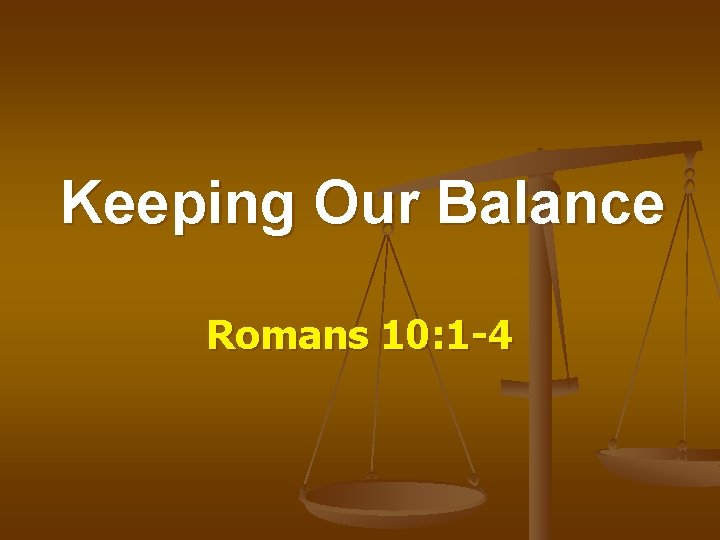 Keeping Our Balance

Romans 10:1-4